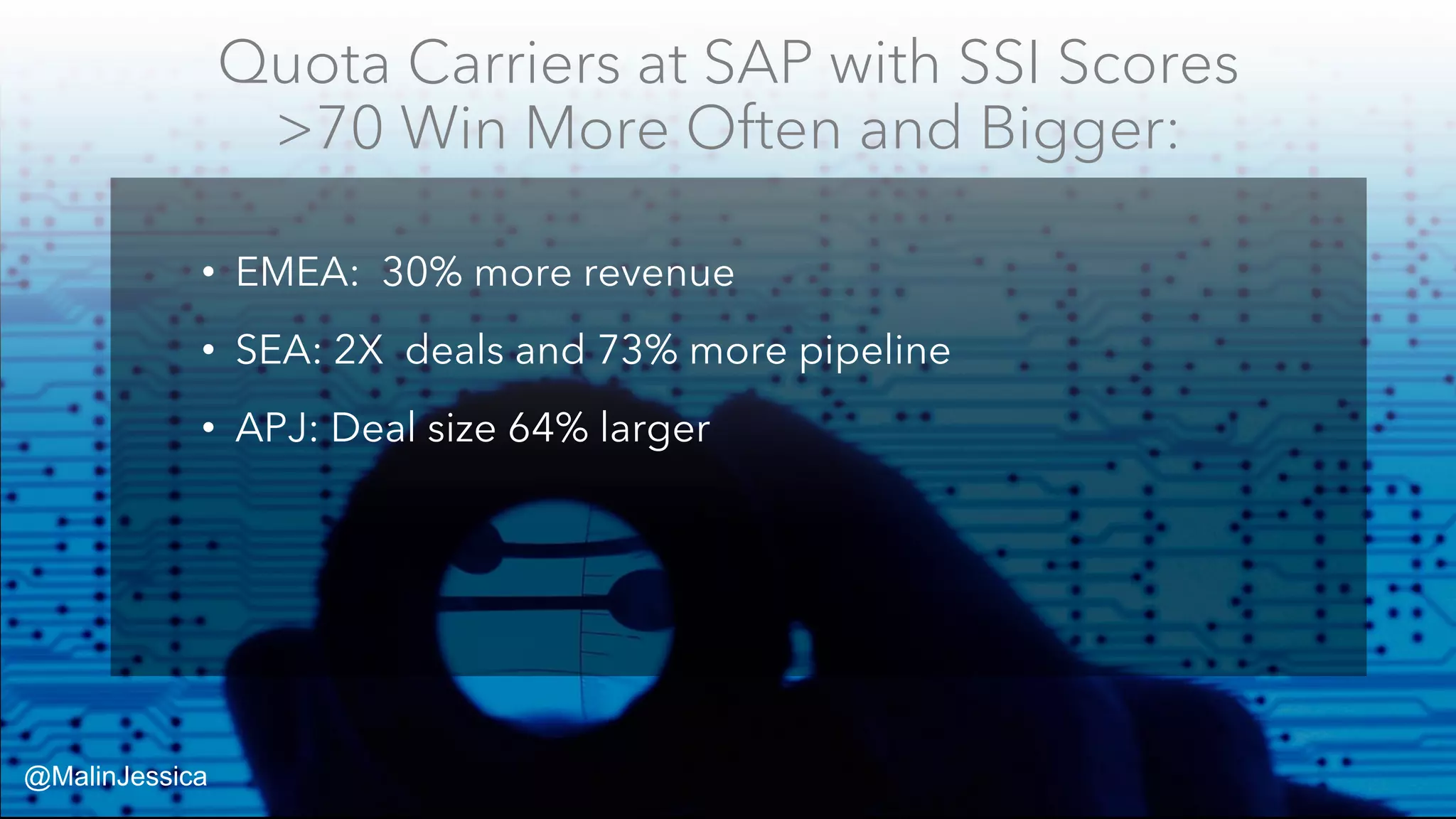 Quota Carriers at SAP with SSI Scores >70 Win More Often and Bigger:

• EMEA: 30% more revenue

• SEA: 2X deals and 73% more pipeline

• APJ: Deal size 64% larger

@MalinJessica